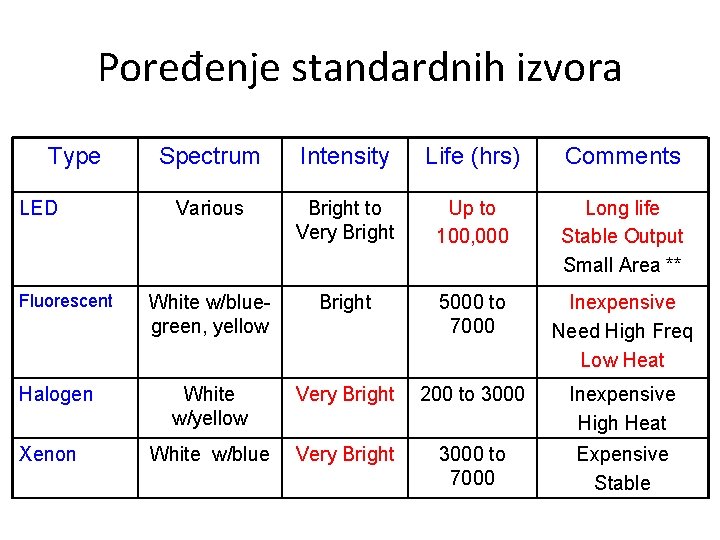 Poređenje standardnih izvora

| Type | Spectrum | Intensity | Life (hrs) | Comments |
|---|---|---|---|---|
| LED | Various | Bright to Very Bright | Up to 100,000 | Long life Stable Output Small Area ** |
| Fluorescent | White w/blue-green, yellow | Bright | 5000 to 7000 | Inexpensive Need High Freq Low Heat |
| Halogen | White w/yellow | Very Bright | 200 to 3000 | Inexpensive High Heat |
| Xenon | White w/blue | Very Bright | 3000 to 7000 | Expensive Stable |